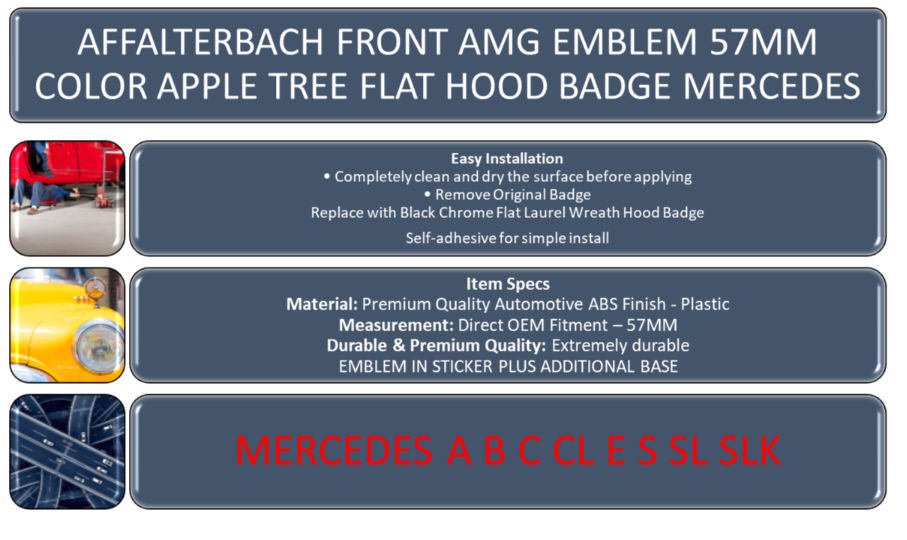 AFFALTERBACH FRONT AMG EMBLEM 57MM COLOR APPLE TREE FLAT HOOD BADGE MERCEDES

Easy Installation
• Completely clean and dry the surface before applying
• Remove Original Badge
Replace with Black Chrome Flat Laurel Wreath Hood Badge
Self-adhesive for simple install

Item Specs
Material: Premium Quality Automotive ABS Finish - Plastic
Measurement: Direct OEM Fitment – 57MM
Durable & Premium Quality: Extremely durable
EMBLEM IN STICKER PLUS ADDITIONAL BASE

MERCEDES A B C CL E S SL SLK